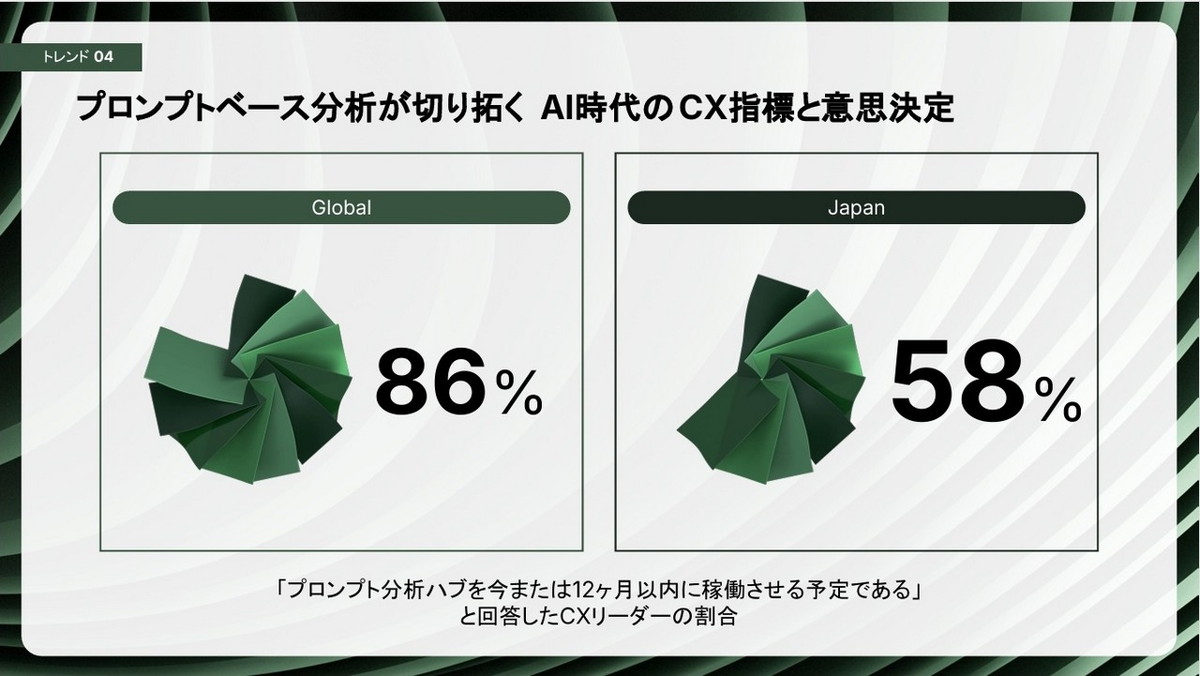 トレンド 04

プロンプトベース分析が切り拓く AI時代のCX指標と意思決定

Global

86%

Japan

58%

「プロンプト分析ハブを今または12ヶ月以内に稼働させる予定である」
と回答したCXリーダーの割合